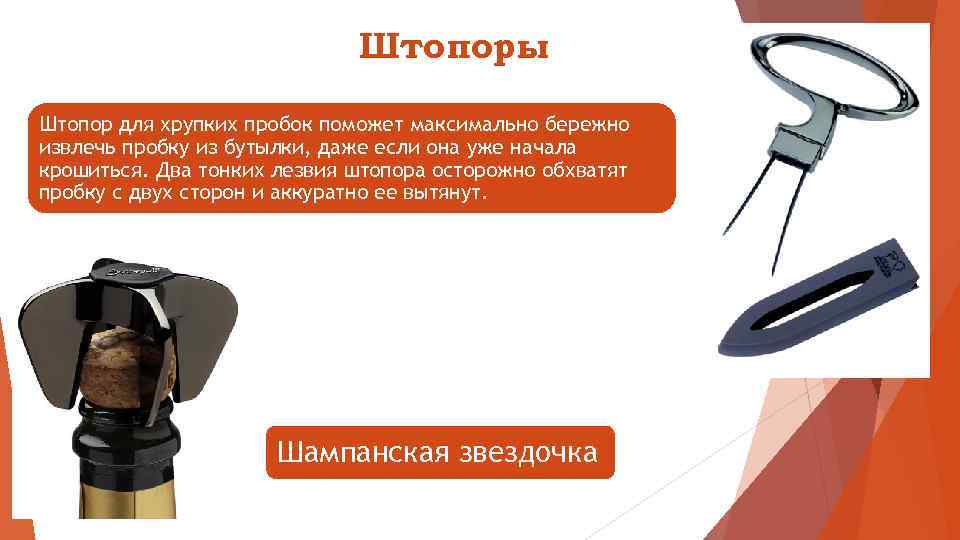 Штопоры

Штопор для хрупких пробок поможет максимально бережно извлечь пробку из бутылки, даже если она уже начала крошиться. Два тонких лезвия штопора осторожно обхватят пробку с двух сторон и аккуратно ее вытянут.

Шампанская звездочка